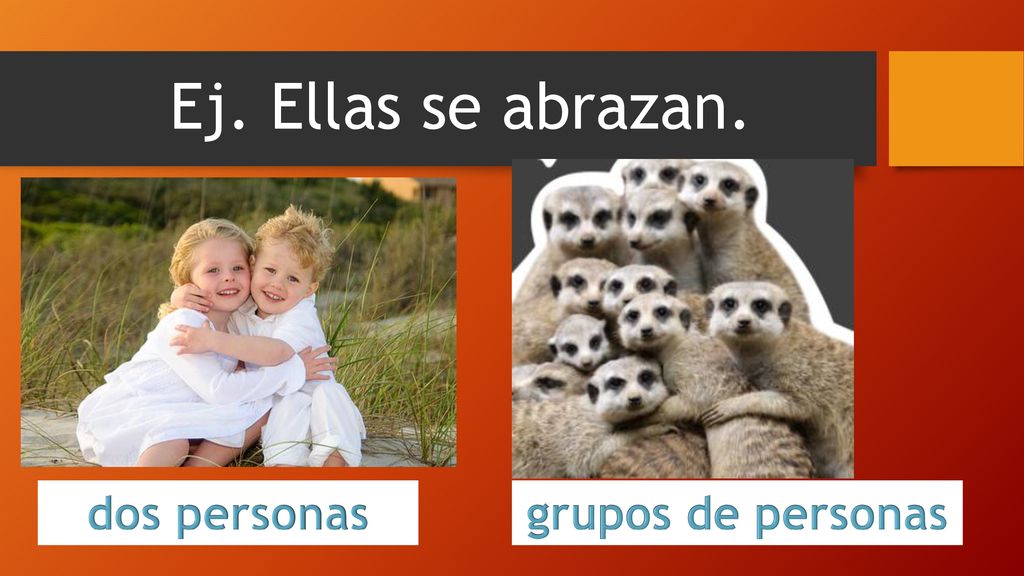 Ej. Ellas se abrazan.

dos personas

grupos de personas